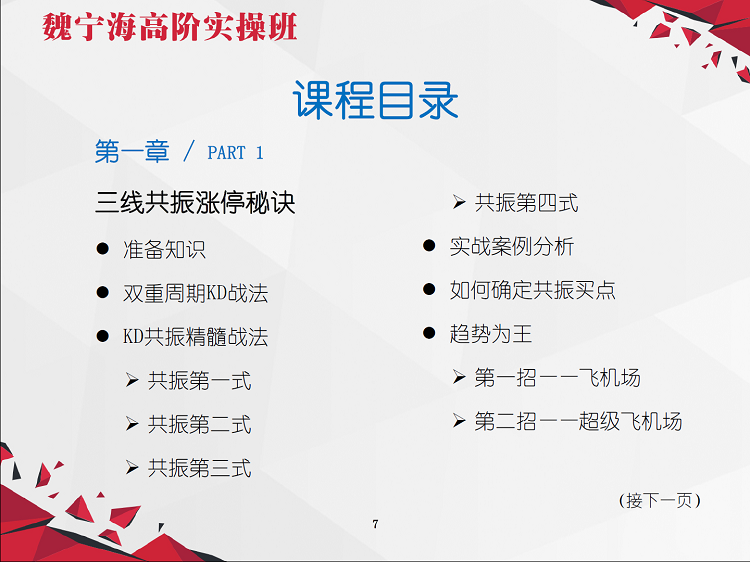 魏宁海高阶实操班

课程目录

第一章 / PART 1

三线共振涨停秘诀

● 准备知识

● 双重周期KD战法

● KD共振精髓战法

➢ 共振第一式

➢ 共振第二式

➢ 共振第三式

➢ 共振第四式

● 实战案例分析

● 如何确定共振买点

● 趋势为王

➢ 第一招——飞机场

➢ 第二招——超级飞机场

（接下一页）

7